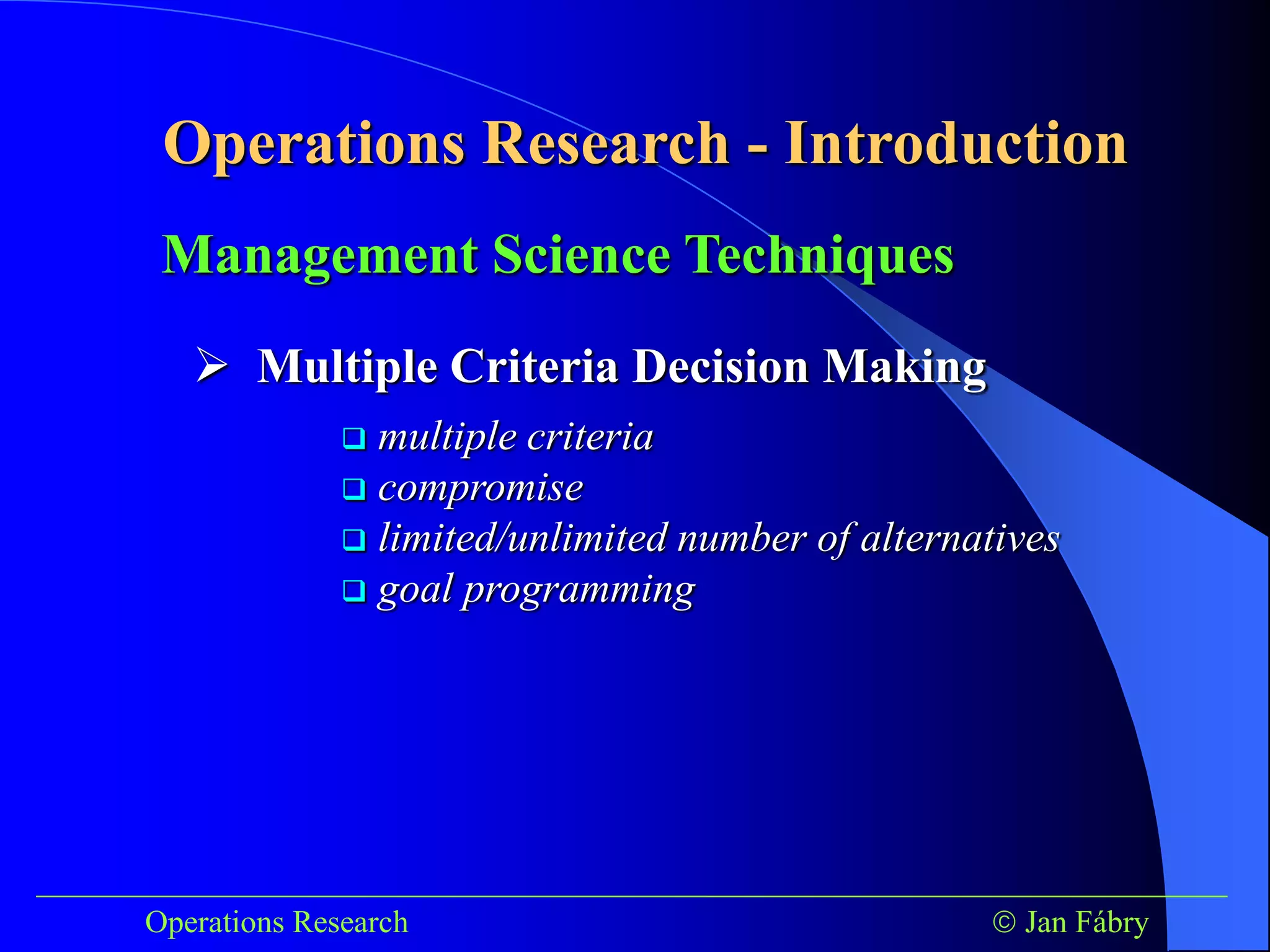 Operations Research - Introduction

Management Science Techniques

➢ Multiple Criteria Decision Making

❑ multiple criteria
❑ compromise
❑ limited/unlimited number of alternatives
❑ goal programming

Operations Research © Jan Fábry